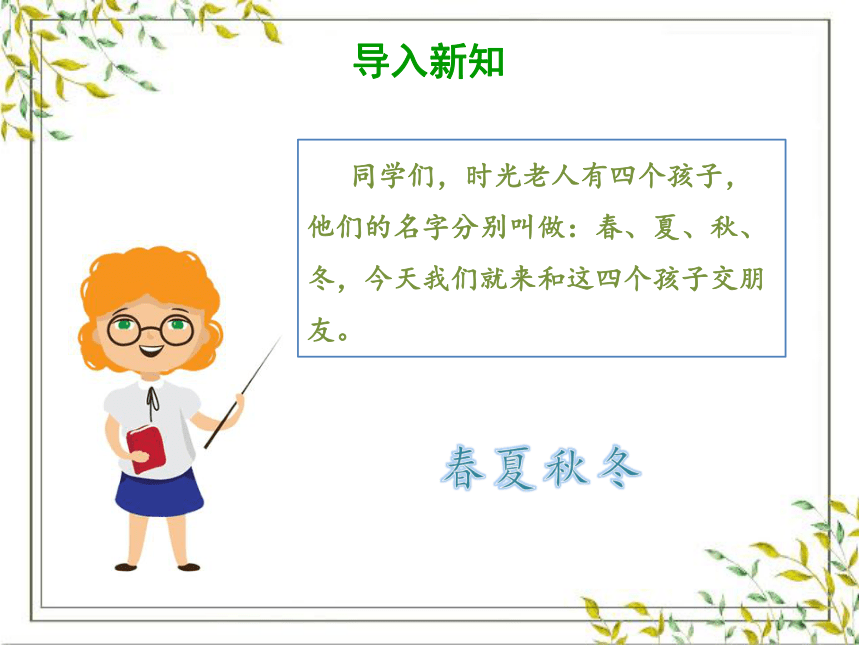 导入新知

同学们，时光老人有四个孩子，他们的名字分别叫做：春、夏、秋、冬，今天我们就来和这四个孩子交朋友。

春夏秋冬